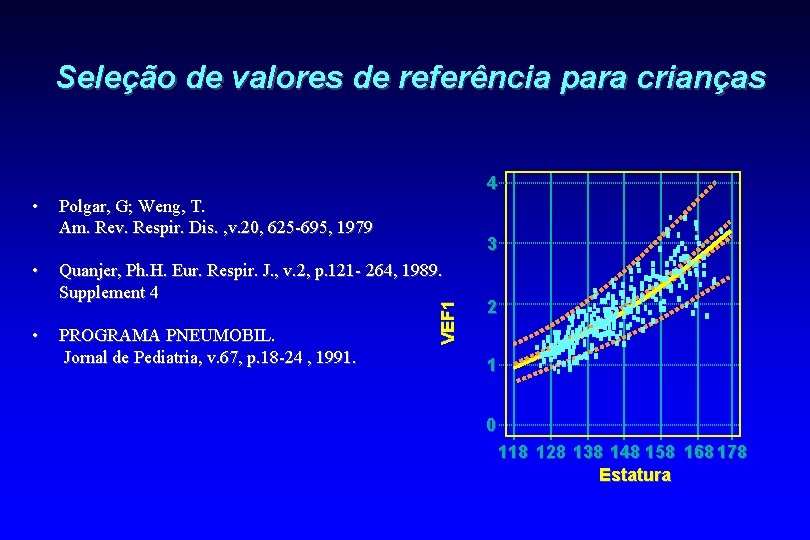 Seleção de valores de referência para crianças

• Polgar, G; Weng, T.
Am. Rev. Respir. Dis. ,v.20, 625-695, 1979

• Quanjer, Ph.H. Eur. Respir. J., v.2, p.121- 264, 1989. Supplement 4

• PROGRAMA PNEUMOBIL.
Jornal de Pediatria, v.67, p.18-24 , 1991.

VEF1
4
3
2
1
0
118 128 138 148 158 168 178
Estatura